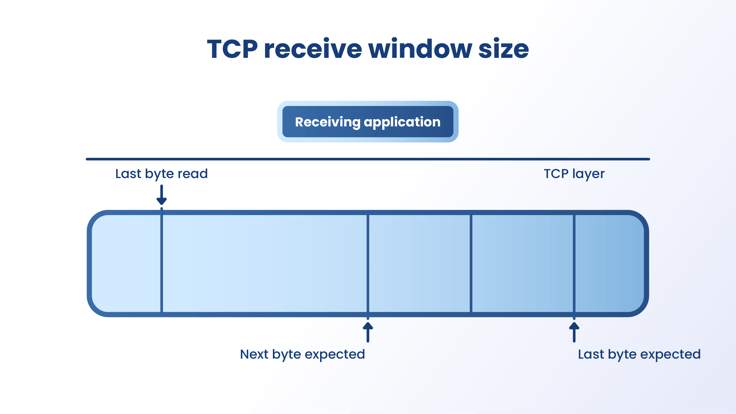 TCP receive window size

Receiving application

Last byte read

TCP layer

Next byte expected

Last byte expected